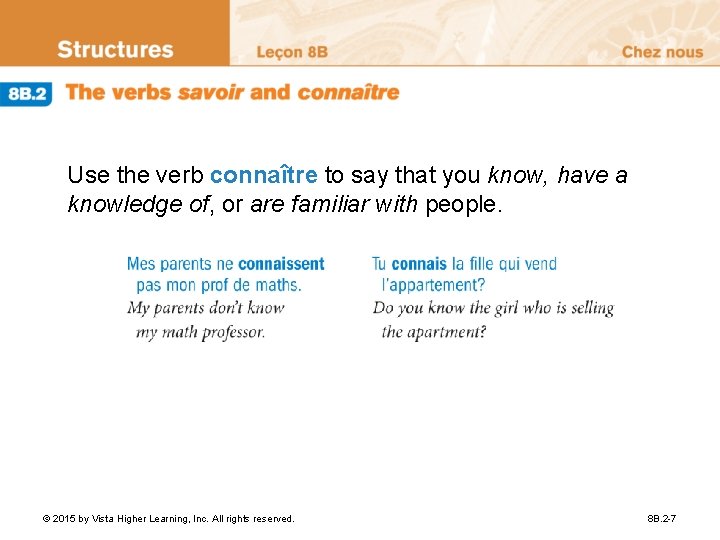 Structures

Leçon 8B

Chez nous

8B.2 The verbs savoir and connaître

Use the verb connaître to say that you know, have a knowledge of, or are familiar with people.

Mes parents ne connaissent pas mon prof de maths.
My parents don't know my math professor.

Tu connais la fille qui vend l'appartement?
Do you know the girl who is selling the apartment?

© 2015 by Vista Higher Learning, Inc. All rights reserved.

8B.2-7